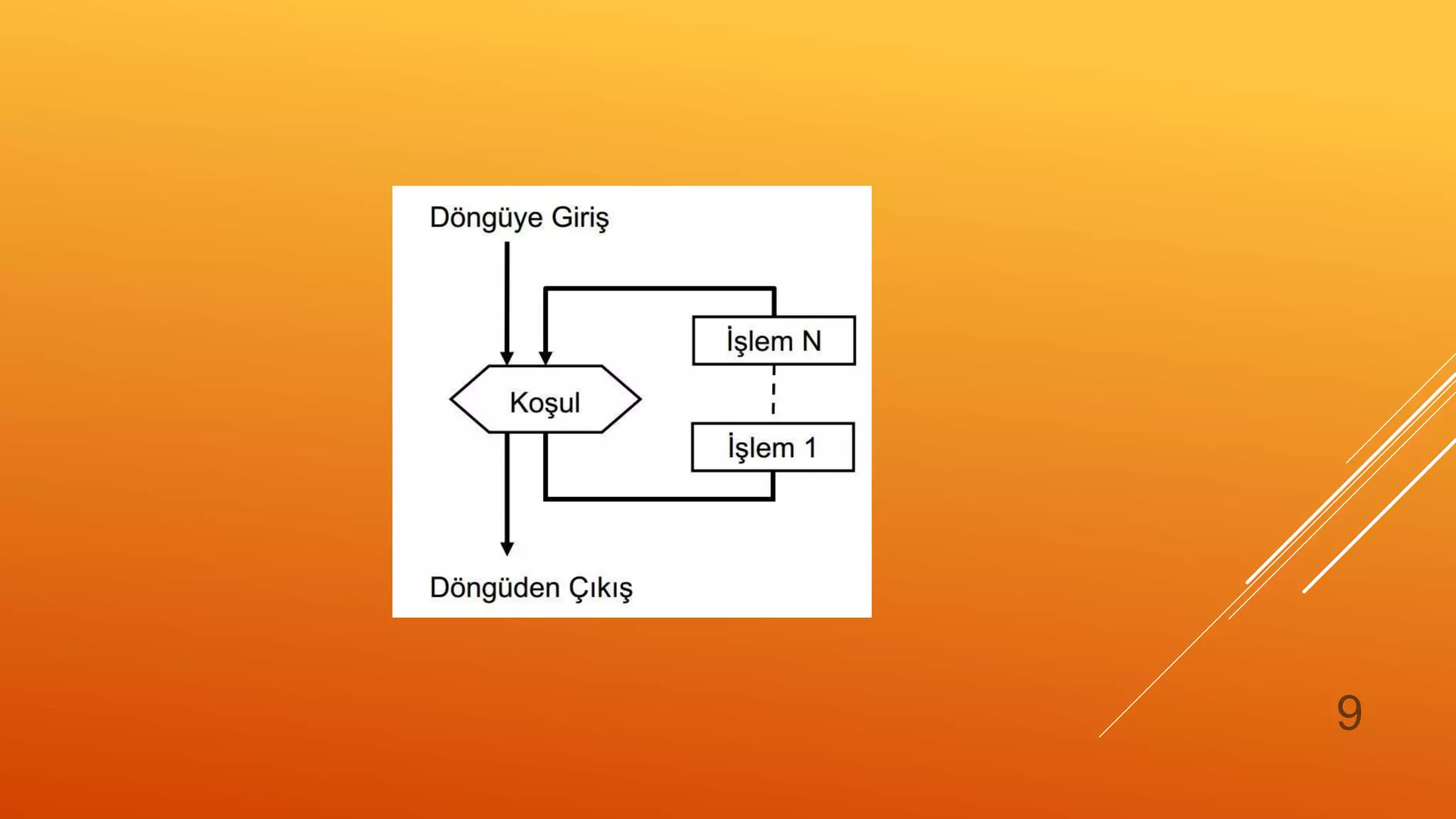 Döngüye Giriş

İşlem N

Koşul

İşlem 1

Döngüden Çıkış

9